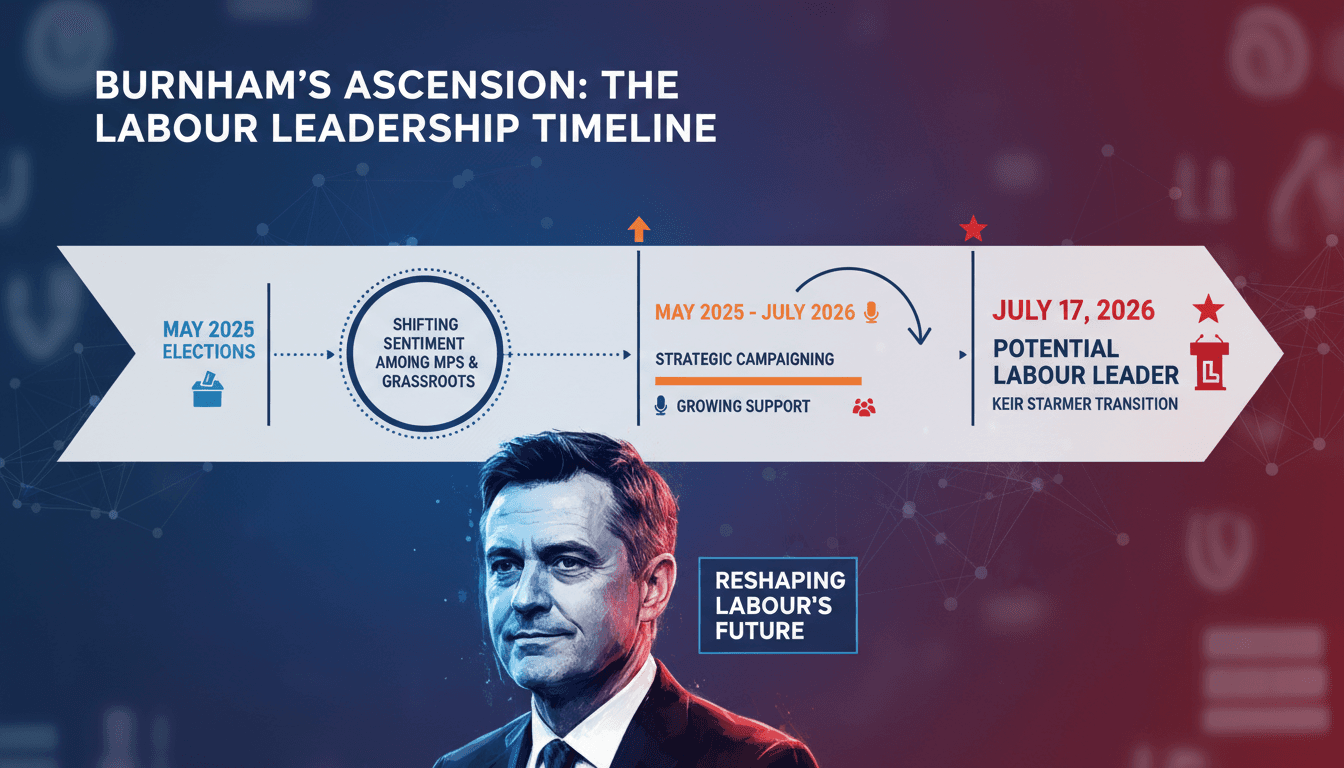 BURNHAM'S ASCENSION: THE LABOUR LEADERSHIP TIMELINE

MAY 2025 ELECTIONS

SHIFTING SENTIMENT AMONG MPS & GRASSROOTS

MAY 2025 - JULY 2026

STRATEGIC CAMPAIGNING

GROWING SUPPORT

JULY 17, 2026

POTENTIAL LABOUR LEADER

KEIR STARMER TRANSITION

RESHAPING LABOUR'S FUTURE